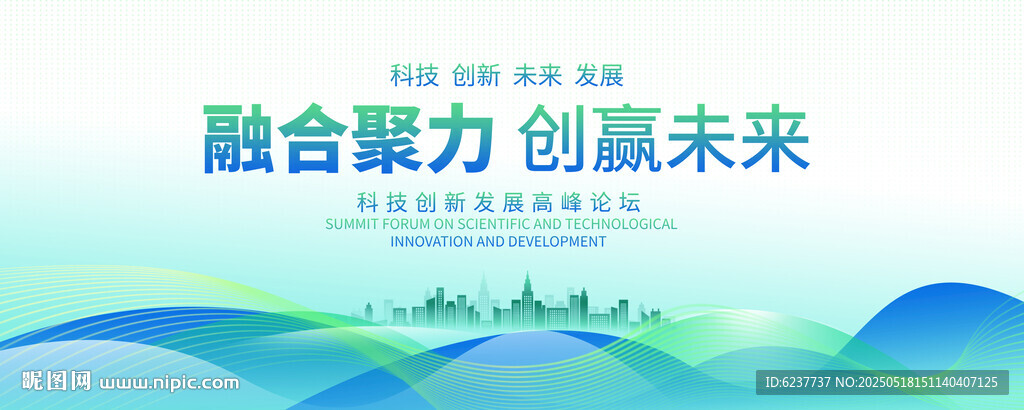 科技 创新 未来 发展

融合聚力 创赢未来

科技创新发展高峰论坛
SUMMIT FORUM ON SCIENTIFIC AND TECHNOLOGICAL INNOVATION AND DEVELOPMENT

昵图网 www.nipic.com

ID:6237737 NO:20250518151140407125